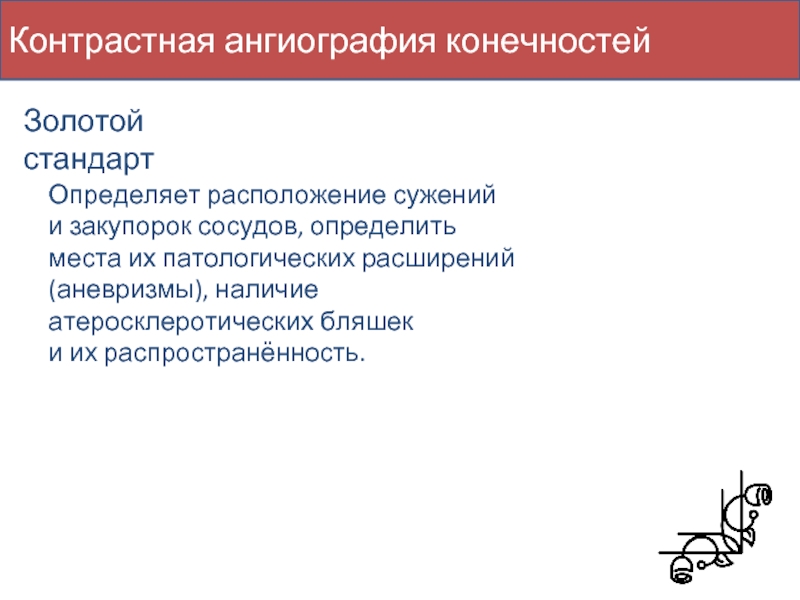 Контрастная ангиография конечностей

Золотой стандарт

Определяет расположение сужений и закупорок сосудов, определить места их патологических расширений (аневризмы), наличие атеросклеротических бляшек и их распространённость.